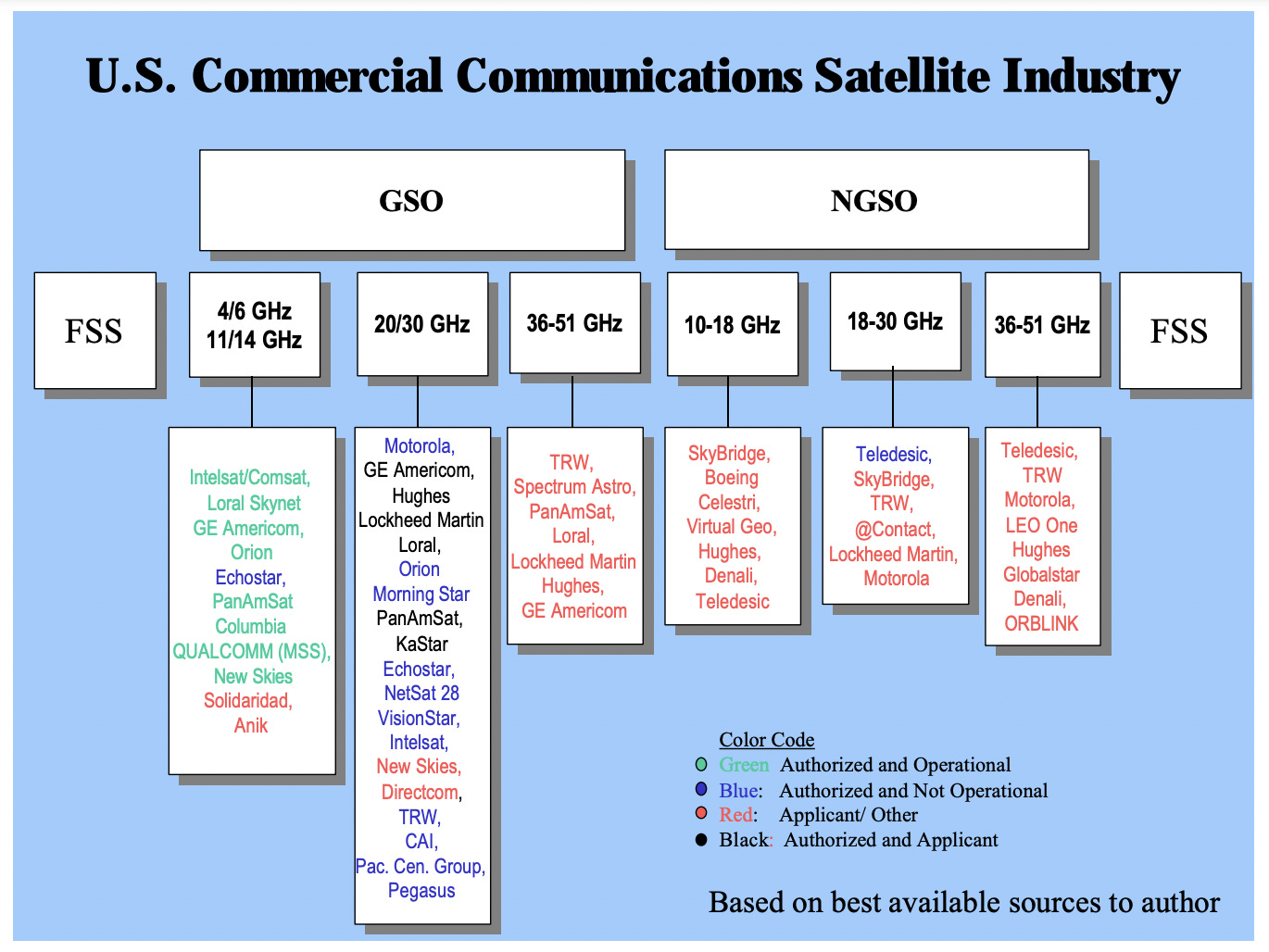 U.S. Commercial Communications Satellite Industry

GSO

NGSO

FSS

4/6 GHz 11/14 GHz

20/30 GHz

36-51 GHz

10-18 GHz

18-30 GHz

36-51 GHz

FSS

Intelsat/Comsat, Loral Skynet GE Americom, Orion Echostar, PanAmSat Columbia QUALCOMM (MSS), New Skies Solidaridad, Anik

Motorola, GE Americom, Hughes Lockheed Martin Loral, Orion Morning Star PanAmSat, KaStar Echostar, NetSat 28 VisionStar, Intelsat, New Skies, Directcom, TRW, CAI, Pac. Cen. Group, Pegasus

TRW, Spectrum Astro, PanAmSat, Loral, Lockheed Martin Hughes, GE Americom

SkyBridge, Boeing Celestri, Virtual Geo, Hughes, Denali, Teledesic

Teledesic, SkyBridge, TRW, @Contact, Lockheed Martin, Motorola

Teledesic, TRW Motorola, LEO One Hughes Globalstar Denali, ORBLINK

Color Code
Green Authorized and Operational
Blue: Authorized and Not Operational
Red: Applicant/ Other
Black: Authorized and Applicant

Based on best available sources to author